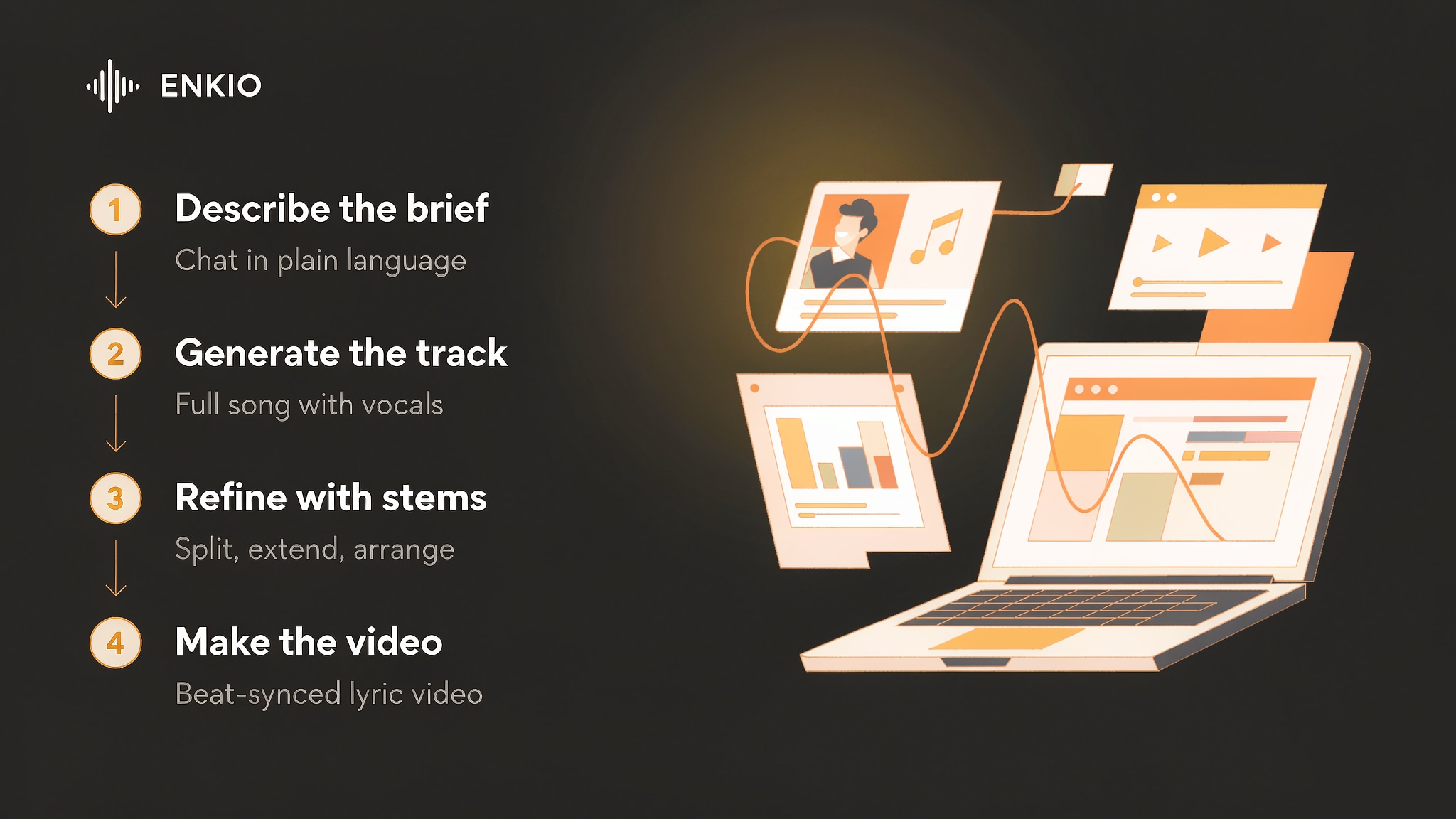 ENKIO

1 Describe the brief
Chat in plain language

2 Generate the track
Full song with vocals

3 Refine with stems
Split, extend, arrange

4 Make the video
Beat-synced lyric video